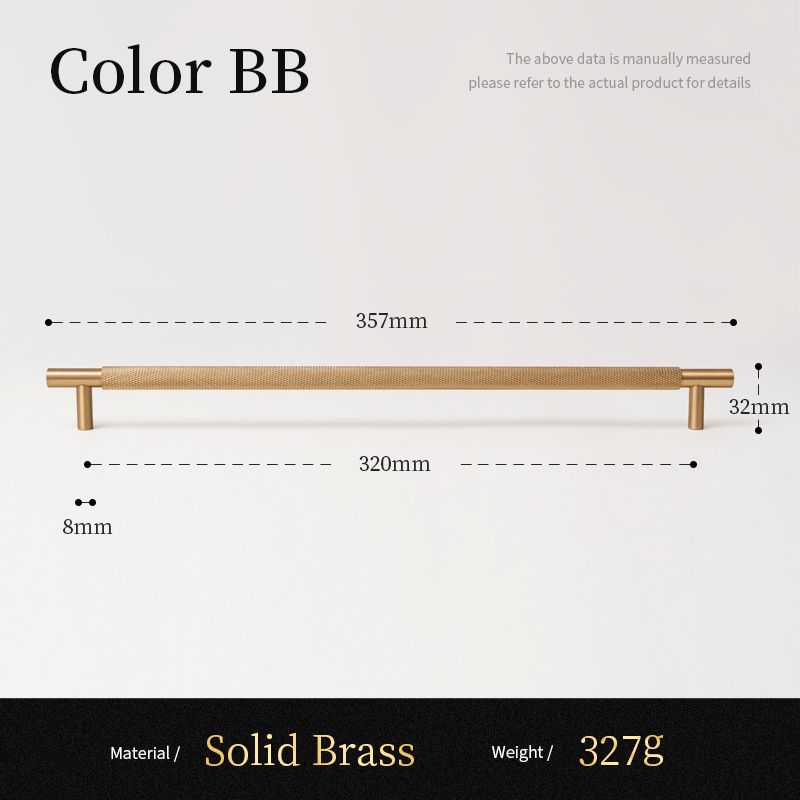 Color BB

The above data is manually measured
please refer to the actual product for details

357mm

32mm

320mm

8mm

Material / Solid Brass Weight / 327g